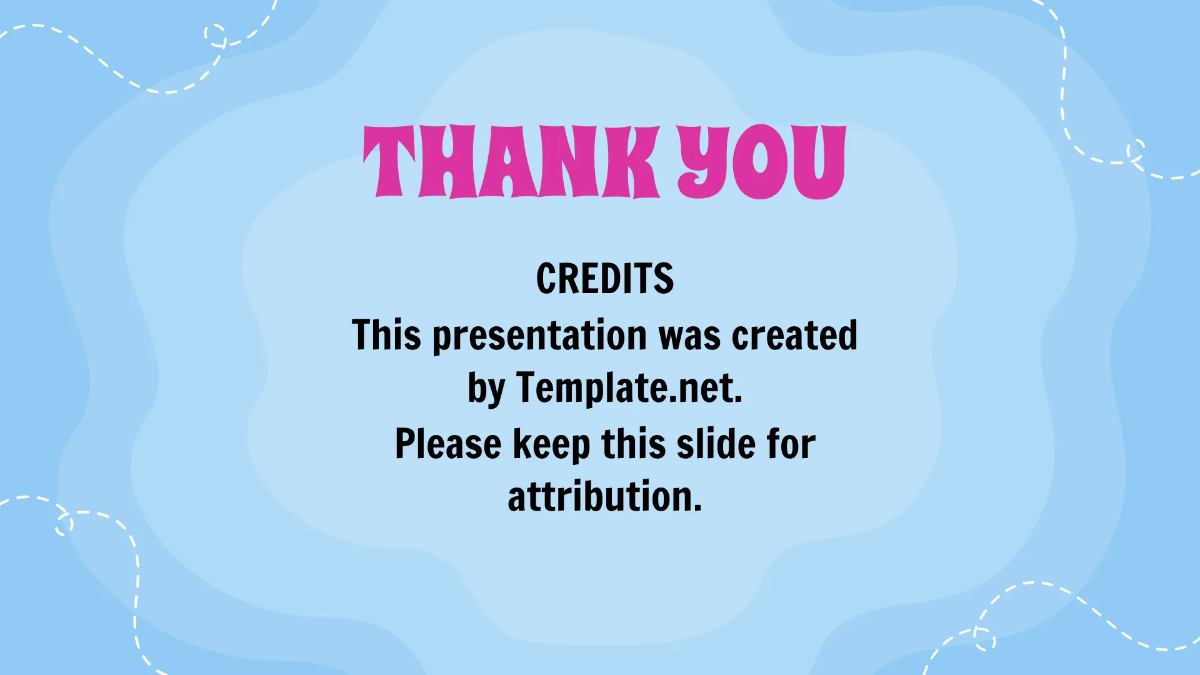 THANK YOU

CREDITS
This presentation was created by Template.net.
Please keep this slide for attribution.